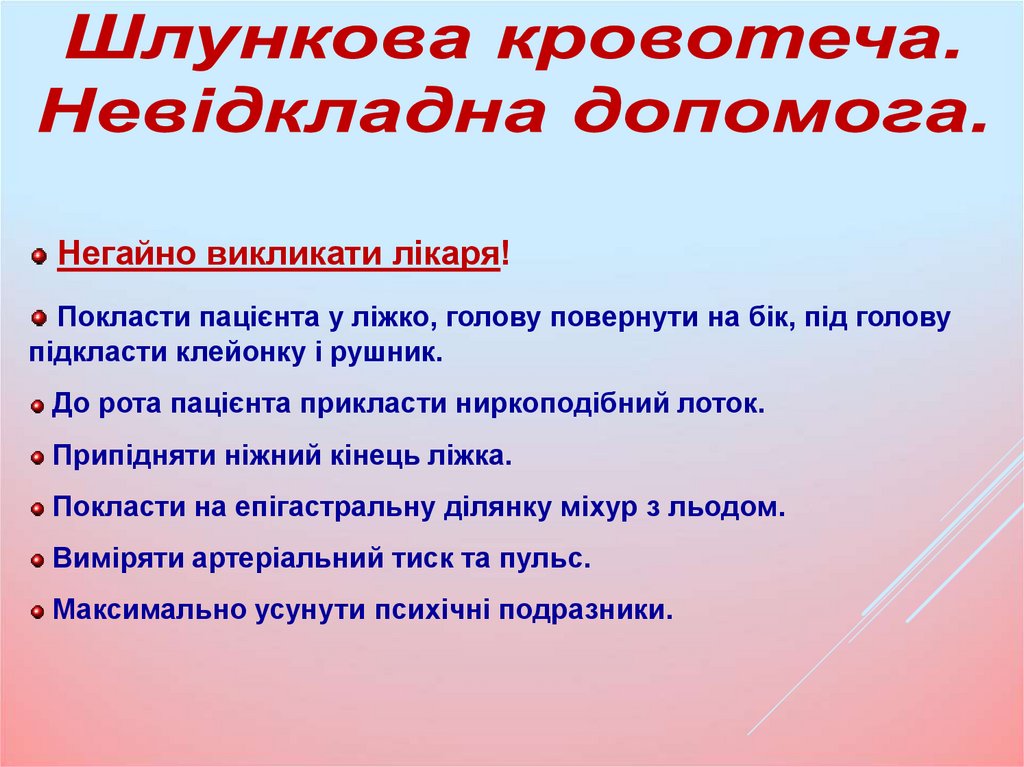 Шлункова кровотеча. Невідкладна допомога.

Негайно викликати лікаря!

Покласти пацієнта у ліжко, голову повернути на бік, під голову підкласти клейонку і рушник.

До рота пацієнта прикласти ниркоподібний лоток.

Припідняти ніжний кінець ліжка.

Покласти на епігастральну ділянку міхур з льодом.

Виміряти артеріальний тиск та пульс.

Максимально усунути психічні подразники.